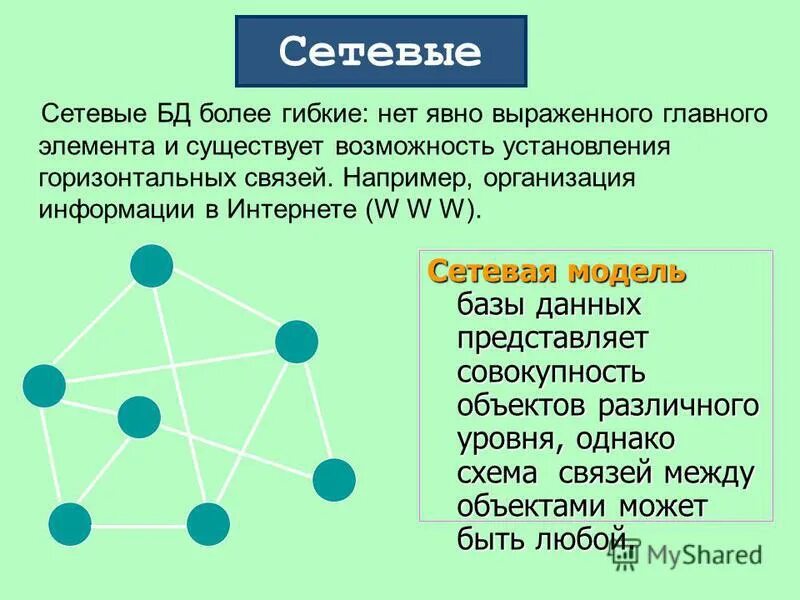 Сетевые

Сетевые БД более гибкие: нет явно выраженного главного элемента и существует возможность установления горизонтальных связей. Например, организация информации в Интернете (W W W).

Сетевая модель базы данных представляет совокупность объектов различного уровня, однако схема связей между объектами может быть любой.

MyShared